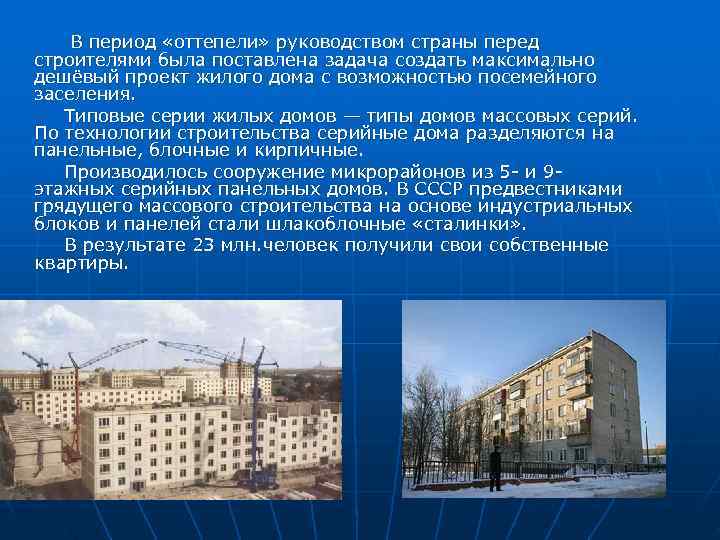 В период «оттепели» руководством страны перед строителями была поставлена задача создать максимально дешёвый проект жилого дома с возможностью посемейного заселения.

Типовые серии жилых домов — типы домов массовых серий. По технологии строительства серийные дома разделяются на панельные, блочные и кирпичные.

Производилось сооружение микрорайонов из 5- и 9-этажных серийных панельных домов. В СССР предвестниками грядущего массового строительства на основе индустриальных блоков и панелей стали шлакоблочные «сталинки».

В результате 23 млн.человек получили свои собственные квартиры.